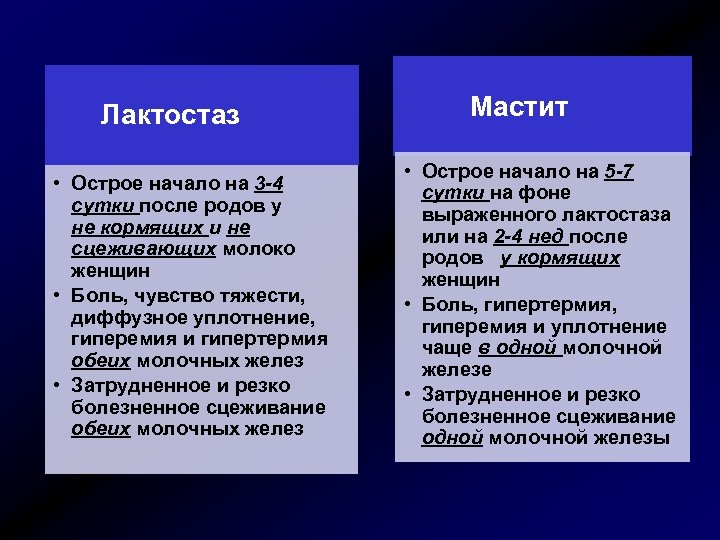 Лактостаз

• Острое начало на 3-4 сутки после родов у не кормящих и не сцеживающих молоко женщин
• Боль, чувство тяжести, диффузное уплотнение, гиперемия и гипертермия обеих молочных желез
• Затрудненное и резко болезненное сцеживание обеих молочных желез

Мастит

• Острое начало на 5-7 сутки на фоне выраженного лактостаза или на 2-4 нед после родов у кормящих женщин
• Боль, гипертермия, гиперемия и уплотнение чаще в одной молочной железе
• Затрудненное и резко болезненное сцеживание одной молочной железы